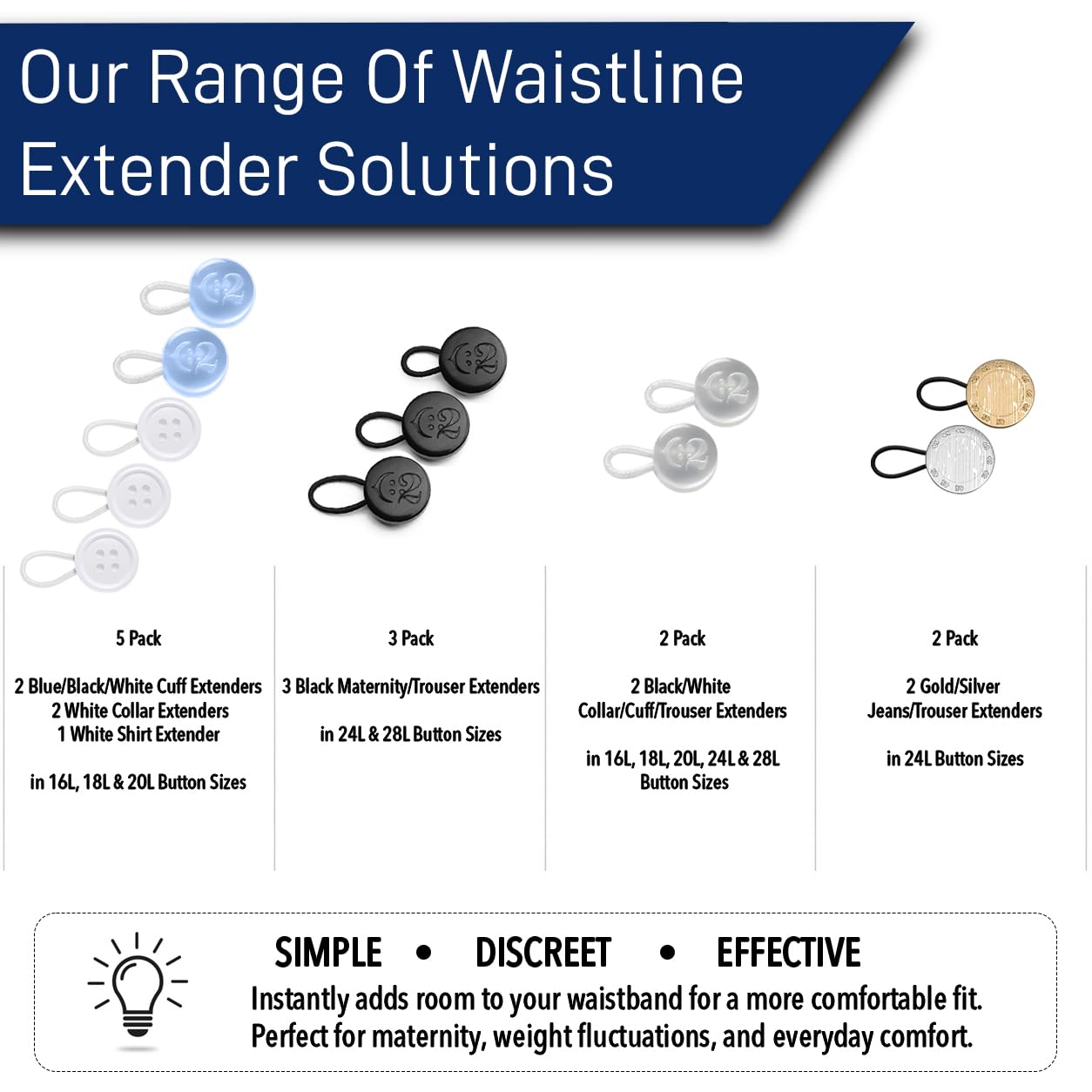 Our Range Of Waistline Extender Solutions

5 Pack

2 Blue/Black/White Cuff Extenders
2 White Collar Extenders
1 White Shirt Extender

in 16L, 18L & 20L Button Sizes

3 Pack

3 Black Maternity/Trouser Extenders

in 24L & 28L Button Sizes

2 Pack

2 Black/White
Collar/Cuff/Trouser Extenders

in 16L, 18L, 20L, 24L & 28L Button Sizes

2 Pack

2 Gold/Silver
Jeans/Trouser Extenders

in 24L Button Sizes

SIMPLE • DISCREET • EFFECTIVE
Instantly adds room to your waistband for a more comfortable fit.
Perfect for maternity, weight fluctuations, and everyday comfort.